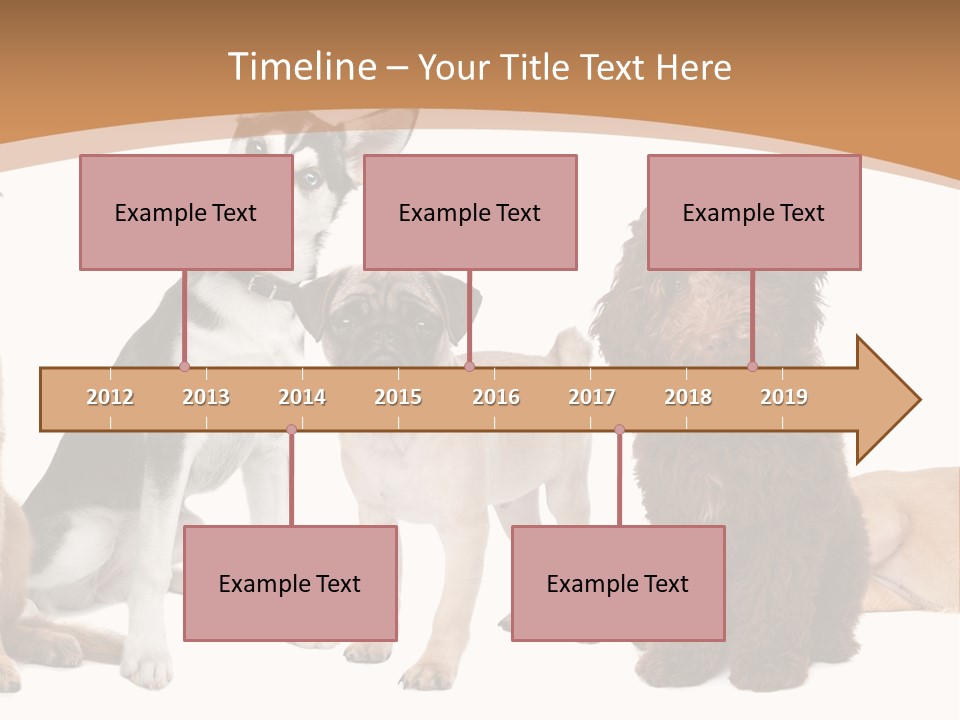 Timeline – Your Title Text Here

Example Text

Example Text

Example Text

2012 2013 2014 2015 2016 2017 2018 2019

Example Text

Example Text